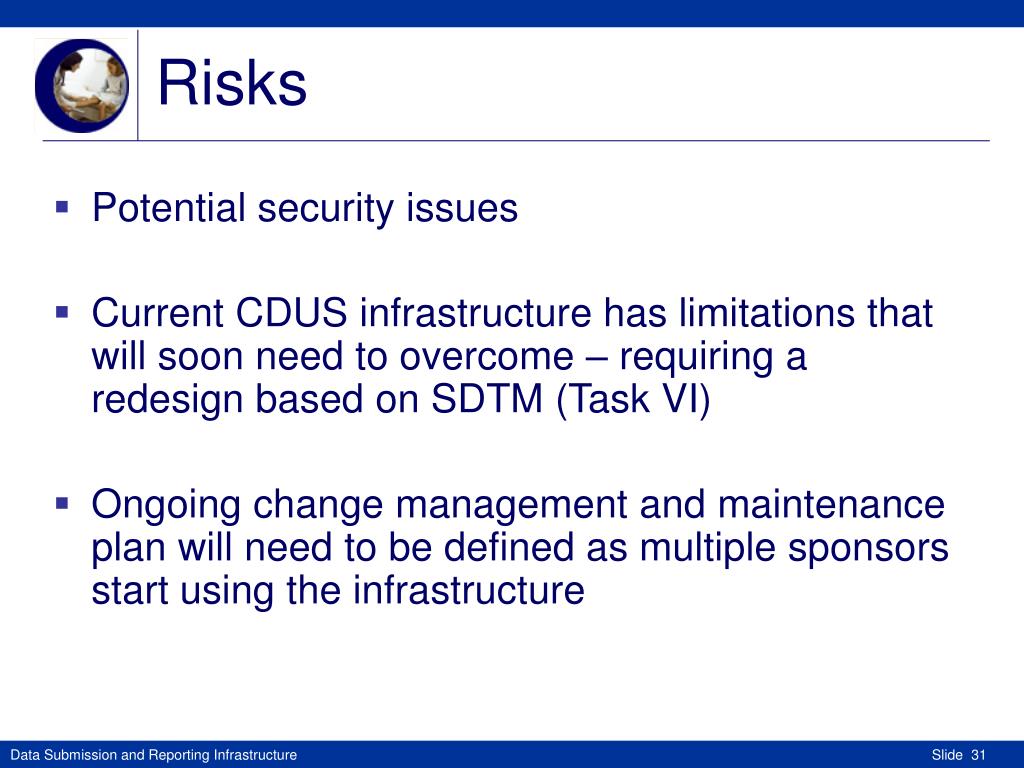 Risks

▪ Potential security issues

▪ Current CDUS infrastructure has limitations that will soon need to overcome – requiring a redesign based on SDTM (Task VI)

▪ Ongoing change management and maintenance plan will need to be defined as multiple sponsors start using the infrastructure

Data Submission and Reporting Infrastructure

Slide 31